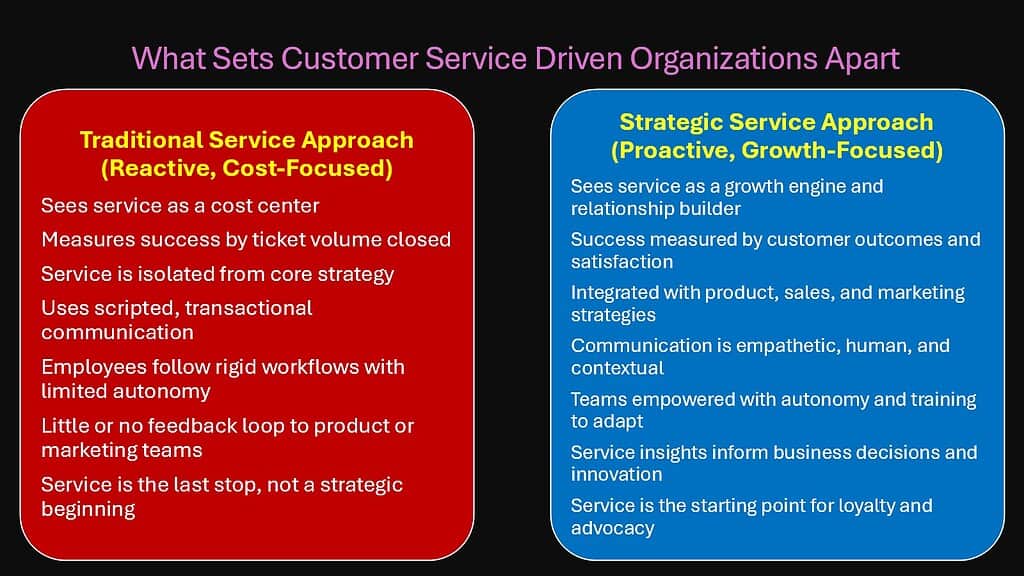 What Sets Customer Service Driven Organizations Apart

Traditional Service Approach (Reactive, Cost-Focused)

Sees service as a cost center

Measures success by ticket volume closed

Service is isolated from core strategy

Uses scripted, transactional communication

Employees follow rigid workflows with limited autonomy

Little or no feedback loop to product or marketing teams

Service is the last stop, not a strategic beginning

Strategic Service Approach (Proactive, Growth-Focused)

Sees service as a growth engine and relationship builder

Success measured by customer outcomes and satisfaction

Integrated with product, sales, and marketing strategies

Communication is empathetic, human, and contextual

Teams empowered with autonomy and training to adapt

Service insights inform business decisions and innovation

Service is the starting point for loyalty and advocacy